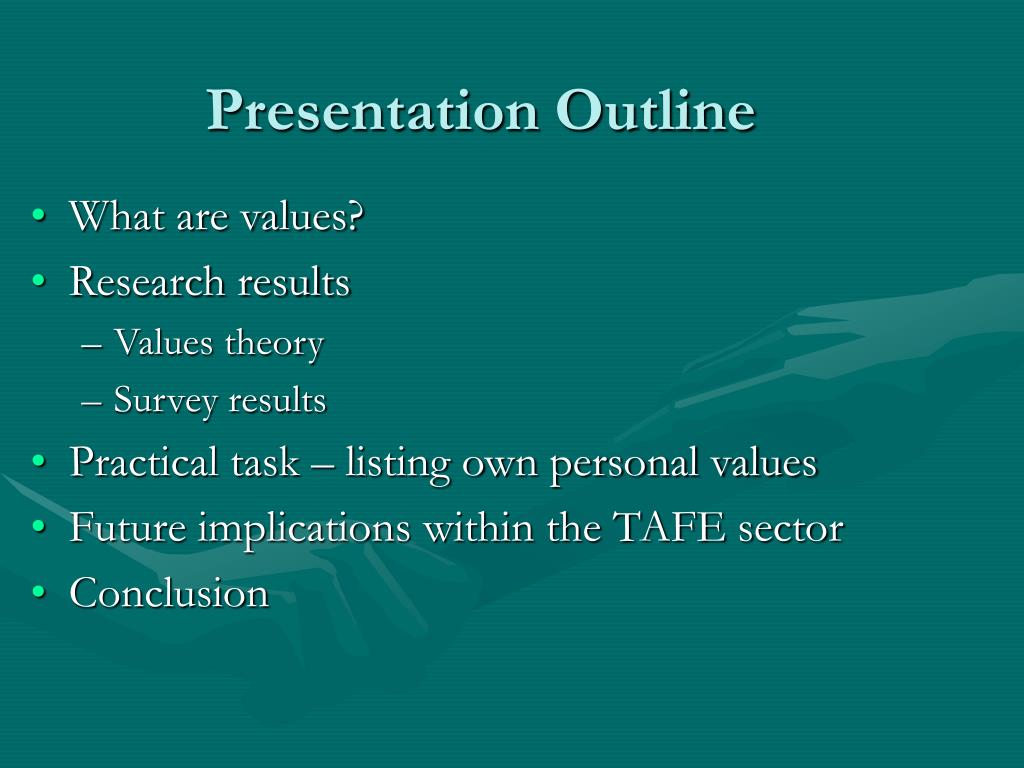 Presentation Outline

• What are values?
• Research results
– Values theory
– Survey results
• Practical task – listing own personal values
• Future implications within the TAFE sector
• Conclusion